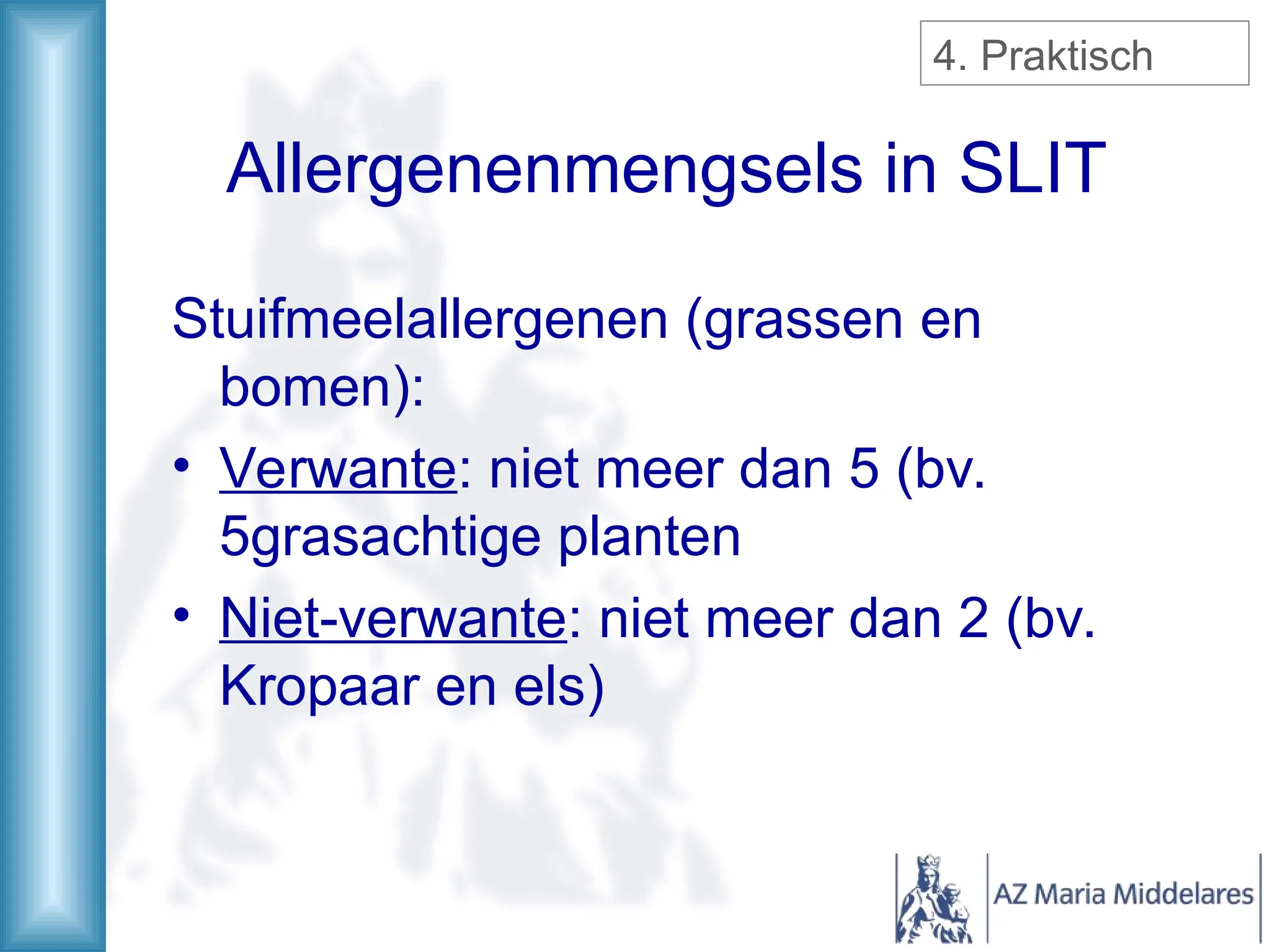 4. Praktisch

Allergenenmengsels in SLIT

Stuifmeelallergenen (grassen en bomen):

• Verwante: niet meer dan 5 (bv. 5grasachtige planten

• Niet-verwante: niet meer dan 2 (bv. Kropaar en els)

AZ Maria Middelares